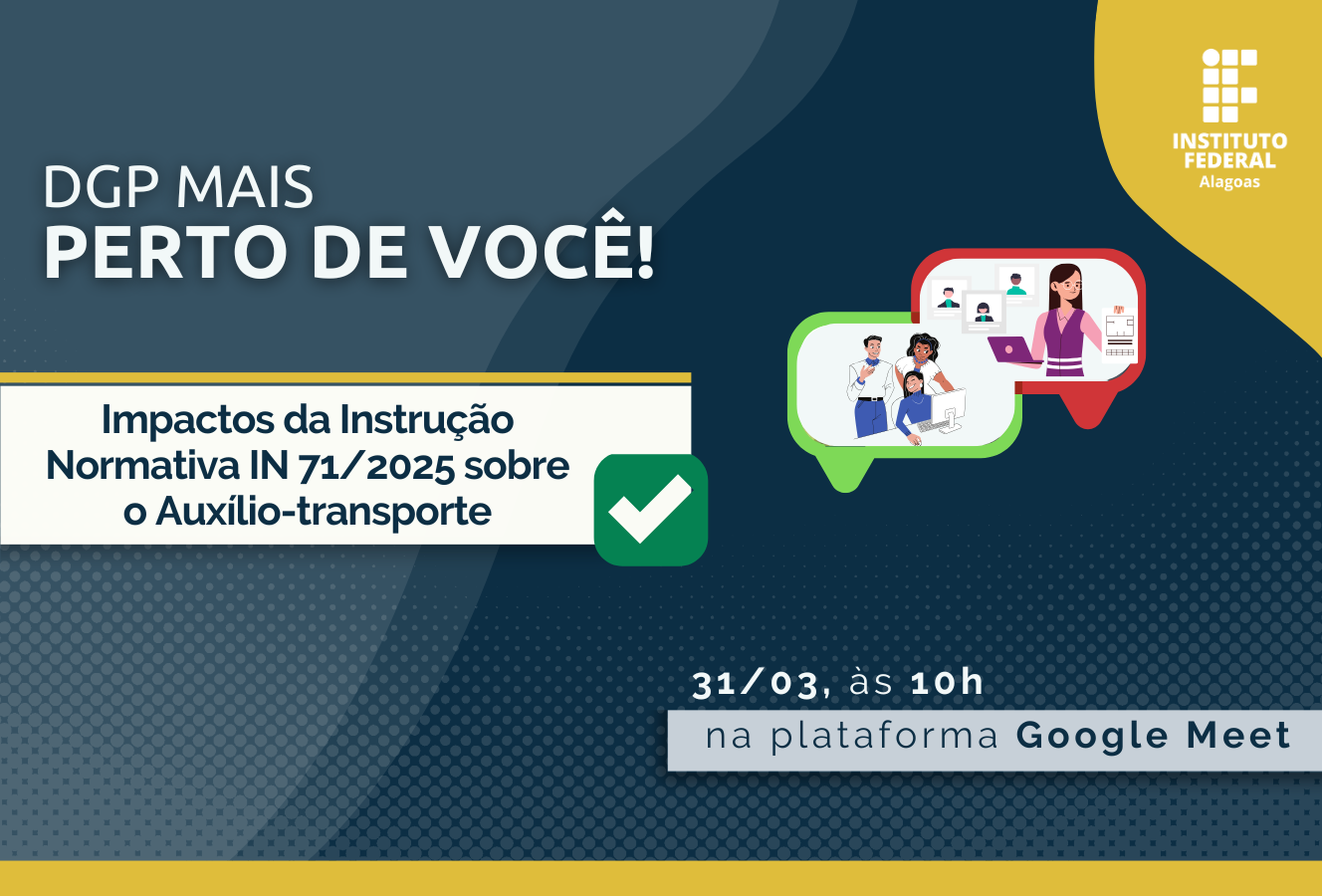 INSTITUTO FEDERAL
Alagoas

DGP MAIS
PERTO DE VOCÊ!

Impactos da Instrução Normativa IN 71/2025 sobre o Auxílio-transporte

31/03, às 10h
na plataforma Google Meet